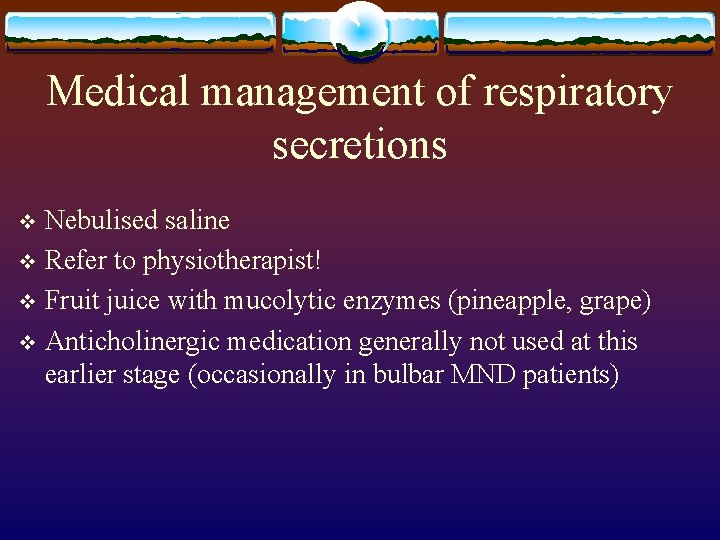 Medical management of respiratory secretions

❖ Nebulised saline
❖ Refer to physiotherapist!
❖ Fruit juice with mucolytic enzymes (pineapple, grape)
❖ Anticholinergic medication generally not used at this earlier stage (occasionally in bulbar MND patients)